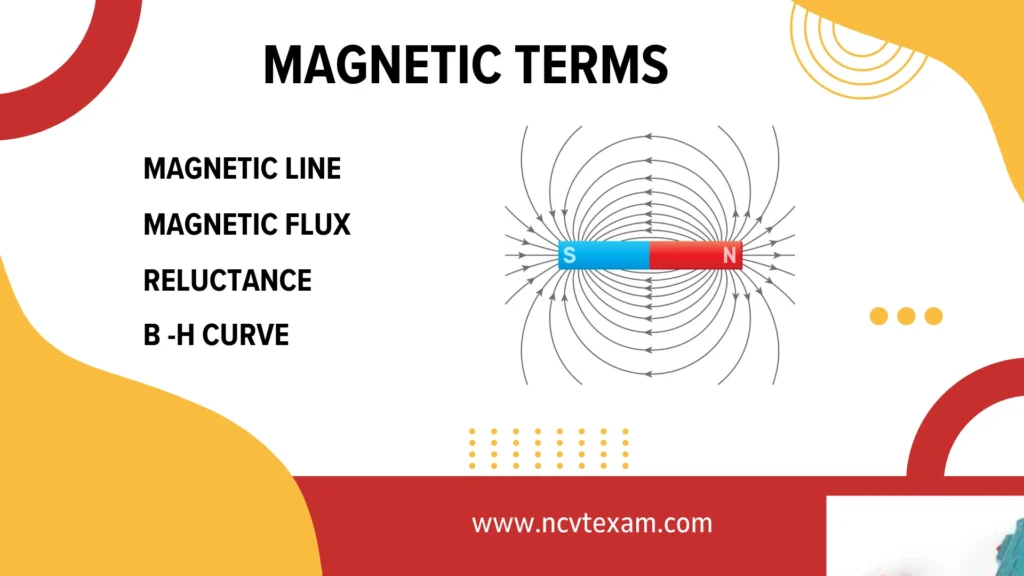 MAGNETIC TERMS

MAGNETIC LINE

MAGNETIC FLUX

RELUCTANCE

B -H CURVE

S

N

www.ncvtexam.com